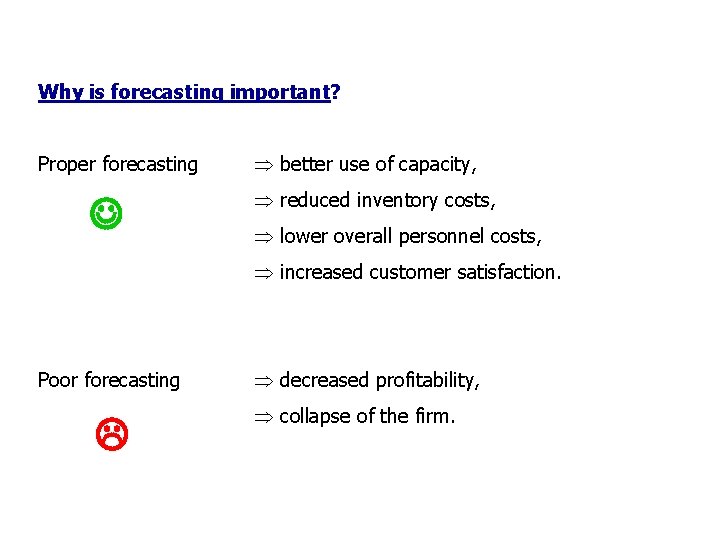 Why is forecasting important?

Proper forecasting $\Rightarrow$ better use of capacity,
$\Rightarrow$ reduced inventory costs,
$\Rightarrow$ lower overall personnel costs,
$\Rightarrow$ increased customer satisfaction.

Poor forecasting $\Rightarrow$ decreased profitability,
$\Rightarrow$ collapse of the firm.